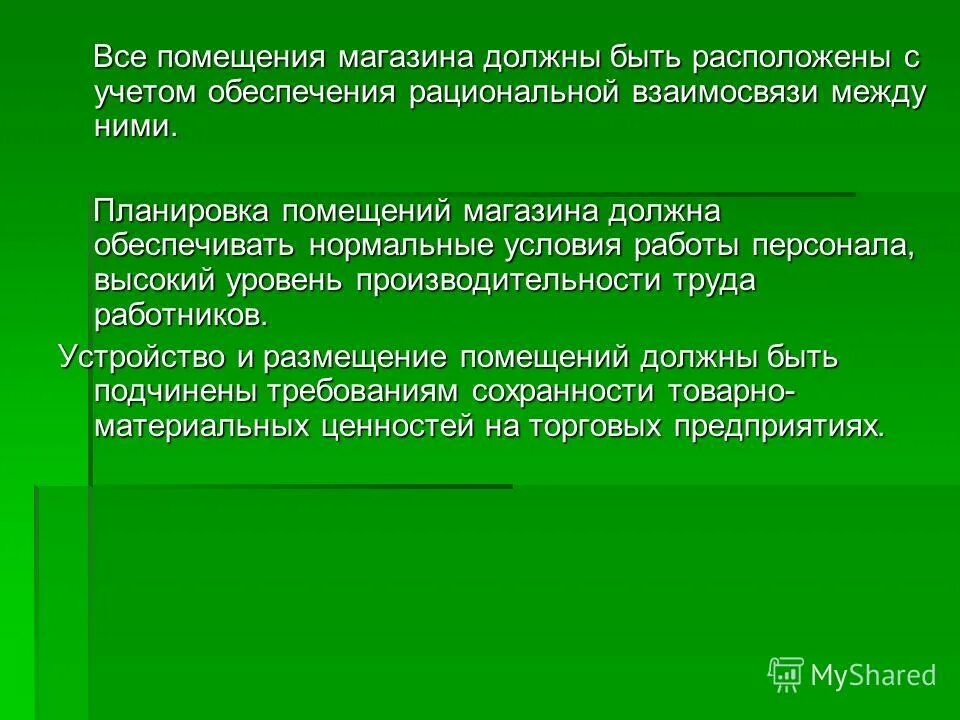 Все помещения магазина должны быть расположены с учетом обеспечения рациональной взаимосвязи между ними.

Планировка помещений магазина должна обеспечивать нормальные условия работы персонала, высокий уровень производительности труда работников.

Устройство и размещение помещений должны быть подчинены требованиям сохранности товарно-материальных ценностей на торговых предприятиях.

MyShared